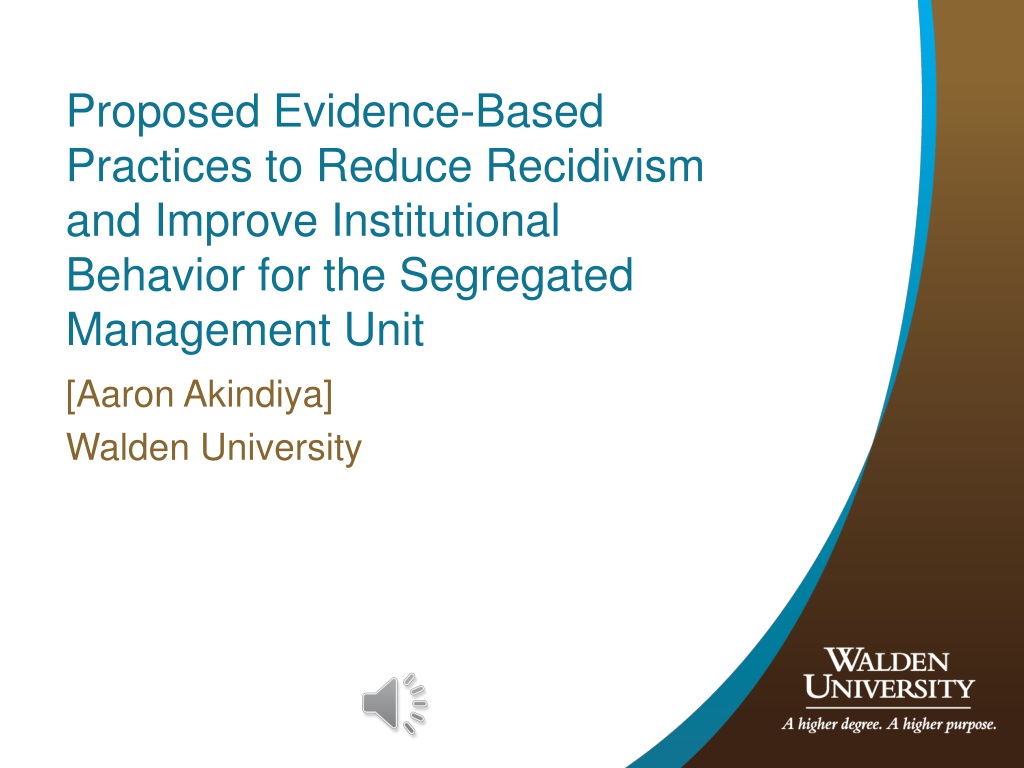 Proposed Evidence-Based Practices to Reduce Recidivism and Improve Institutional Behavior for the Segregated Management Unit

[Aaron Akindiya]

Walden University

WALDEN UNIVERSITY

A higher degree. A higher purpose.